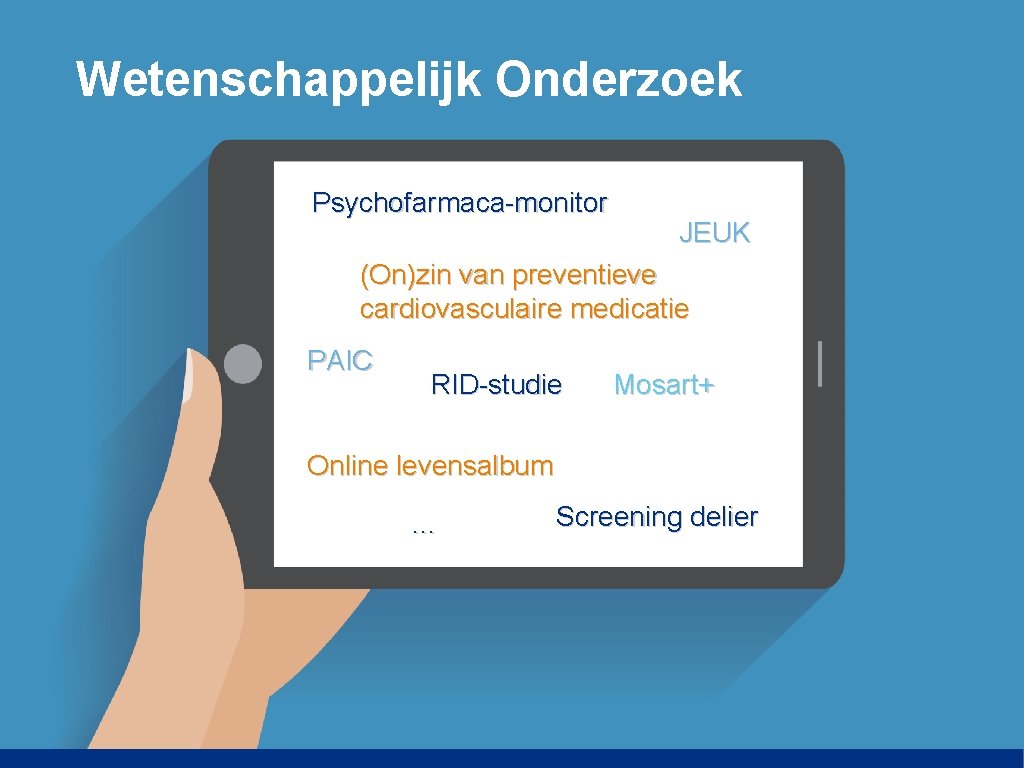 Wetenschappelijk Onderzoek

Psychofarmaca-monitor

JEUK

(On)zin van preventieve cardiovasculaire medicatie

PAIC

RID-studie

Mosart+

Online levensalbum

…

Screening delier